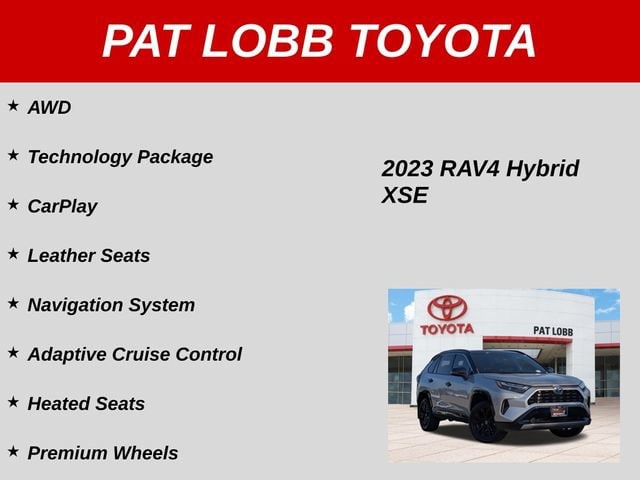 PAT LOBB TOYOTA

★ AWD

★ Technology Package

★ CarPlay

★ Leather Seats

★ Navigation System

★ Adaptive Cruise Control

★ Heated Seats

★ Premium Wheels

2023 RAV4 Hybrid XSE

TOYOTA

PAT LOBB